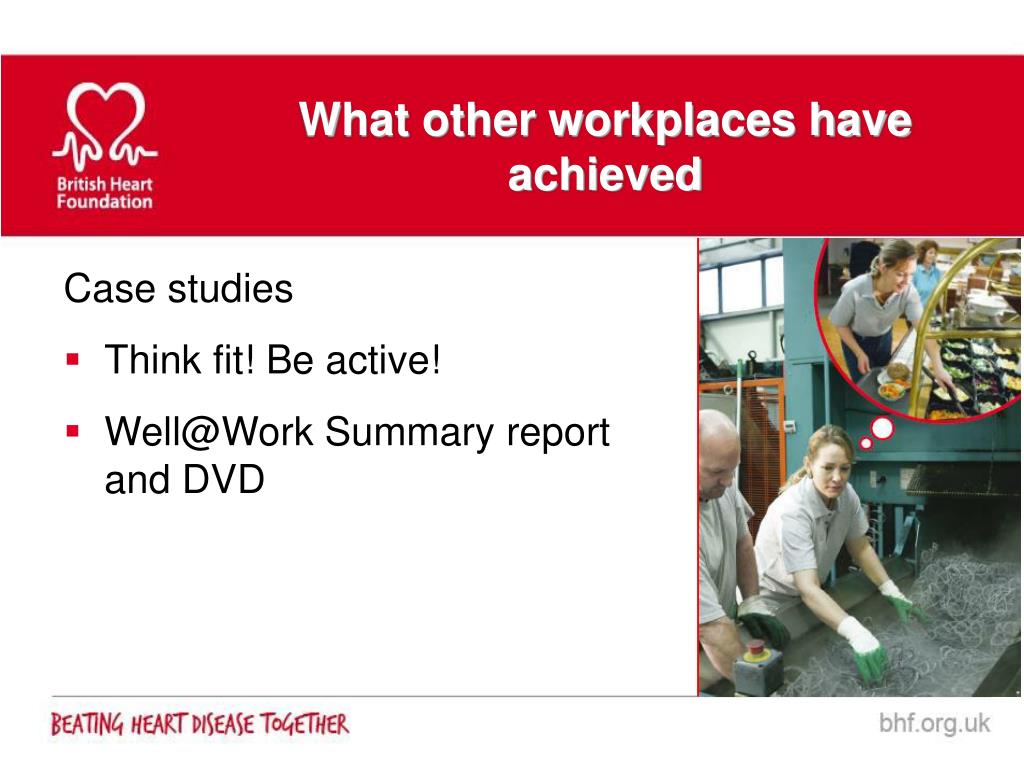 British Heart Foundation

What other workplaces have achieved

Case studies

- Think fit! Be active!
- Well@Work Summary report and DVD

BEATING HEART DISEASE TOGETHER

bhf.org.uk